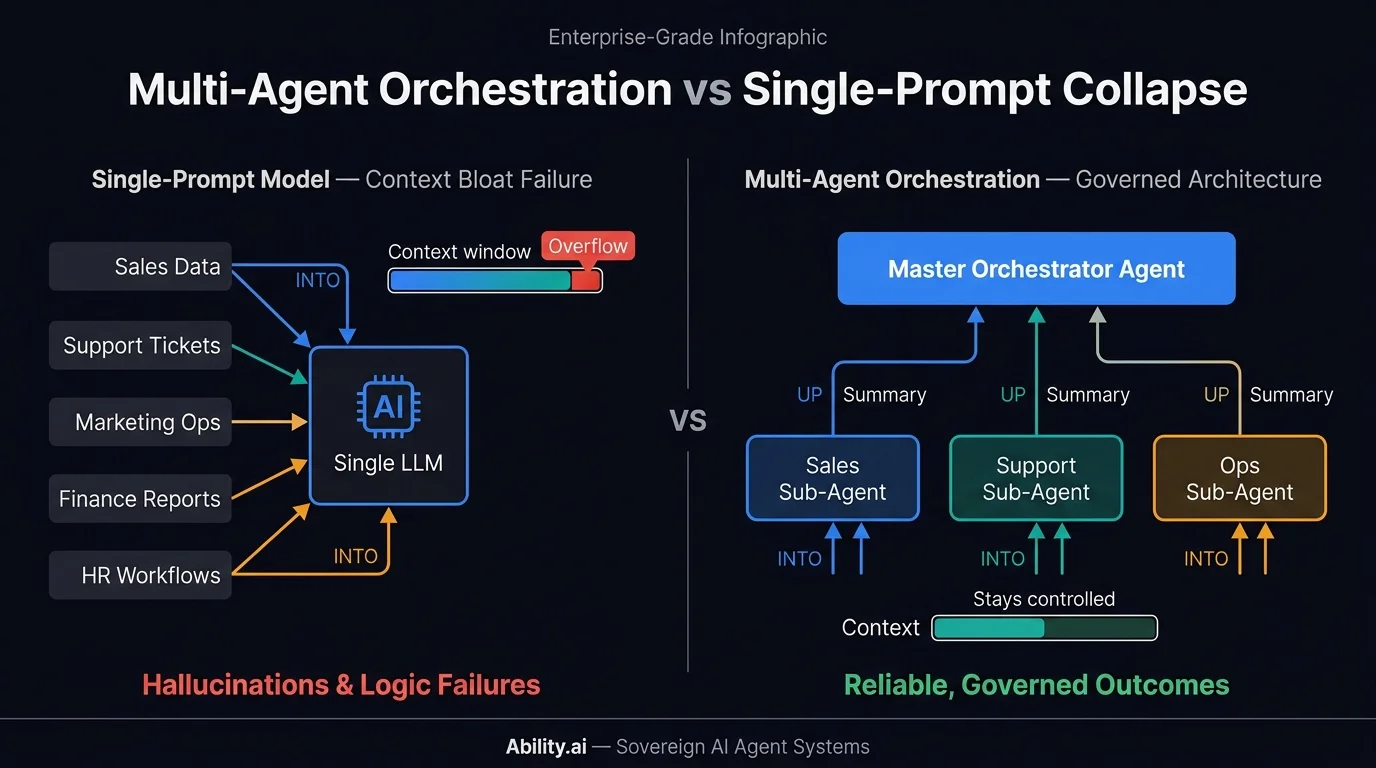 Enterprise-Grade Infographic

Multi-Agent Orchestration vs Single-Prompt Collapse

Single-Prompt Model — Context Bloat Failure

Sales Data
Support Tickets
Marketing Ops
Finance Reports
HR Workflows

INTO

Context window
Overflow

AI
Single LLM

INTO

Hallucinations & Logic Failures

VS

Multi-Agent Orchestration — Governed Architecture

Master Orchestrator Agent

UP Summary
UP Summary
UP Summary

Sales Sub-Agent
Support Sub-Agent
Ops Sub-Agent

INTO
INTO
INTO

Stays controlled
Context

Reliable, Governed Outcomes

Ability.ai — Sovereign AI Agent Systems